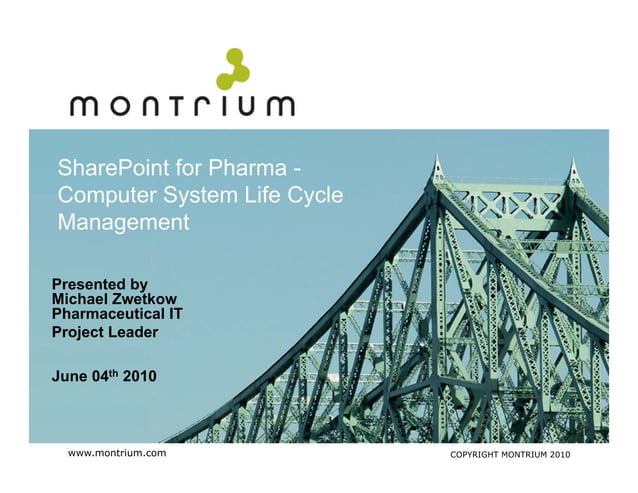 montrium

SharePoint for Pharma - Computer System Life Cycle Management

Presented by
Michael Zwetkow
Pharmaceutical IT
Project Leader

June 04$^{th}$ 2010

www.montrium.com

COPYRIGHT MONTRIUM 2010